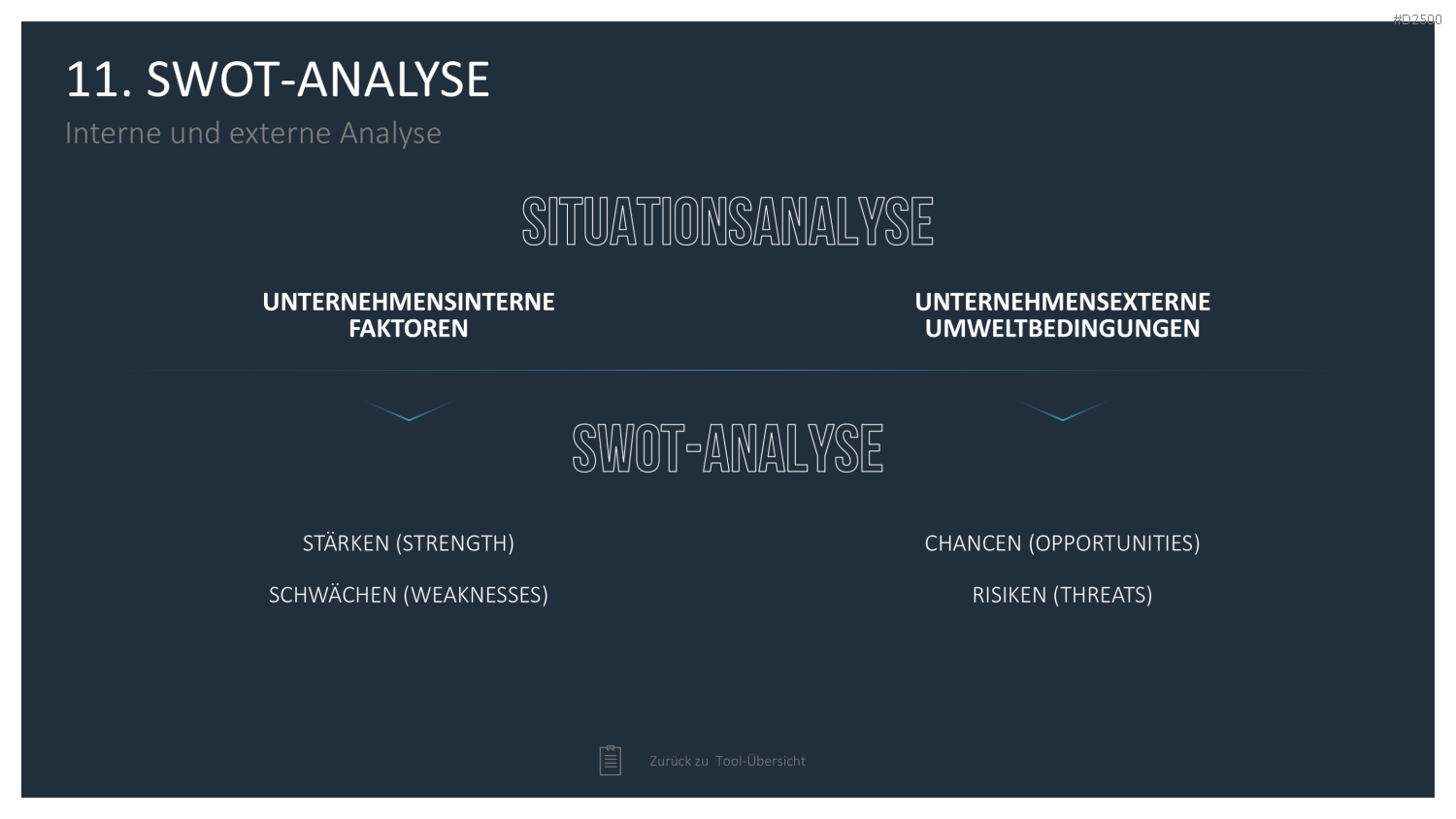 #D2500

11. SWOT-ANALYSE

Interne und externe Analyse

SITUATIONSANALYSE

UNTERNEHMENSINTERNE FAKTOREN

UNTERNEHMENSEXTERNE UMWELTBEDINGUNGEN

SWOT-ANALYSE

STÄRKEN (STRENGTH)

SCHWÄCHEN (WEAKNESSES)

CHANCEN (OPPORTUNITIES)

RISIKEN (THREATS)

Zurück zu Tool-Übersicht